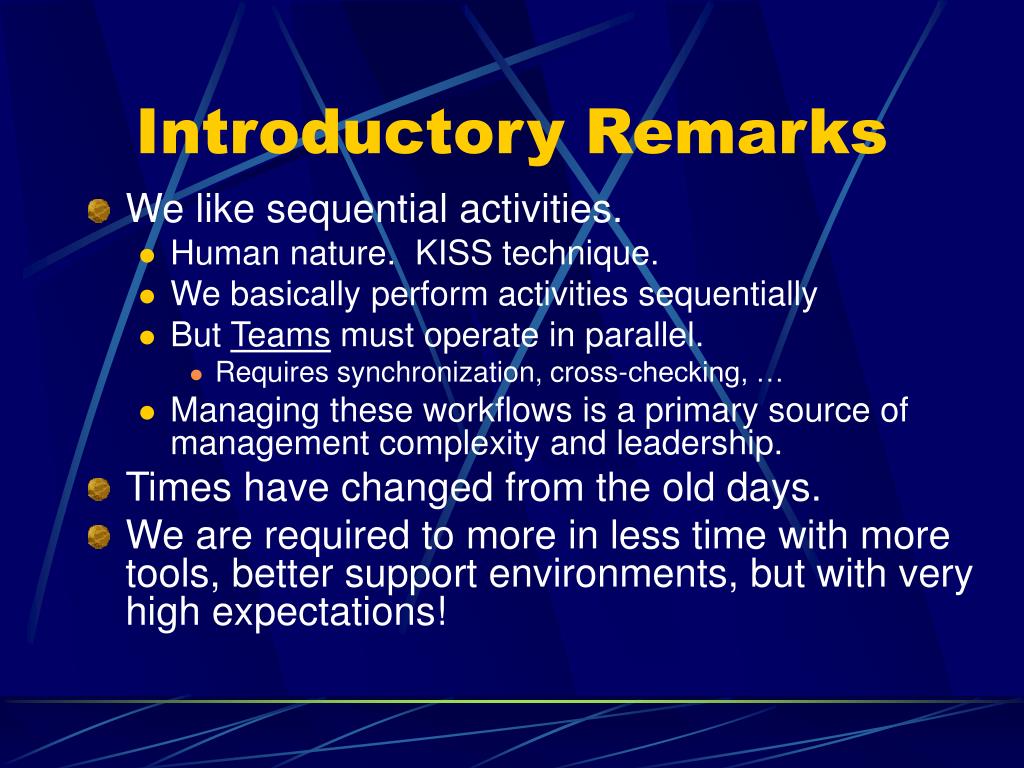 Introductory Remarks

We like sequential activities.

Human nature.  KISS technique.

We basically perform activities sequentially

But Teams must operate in parallel.

Requires synchronization, cross-checking, …

Managing these workflows is a primary source of management complexity and leadership.

Times have changed from the old days.

We are required to more in less time with more tools, better support environments, but with very high expectations!